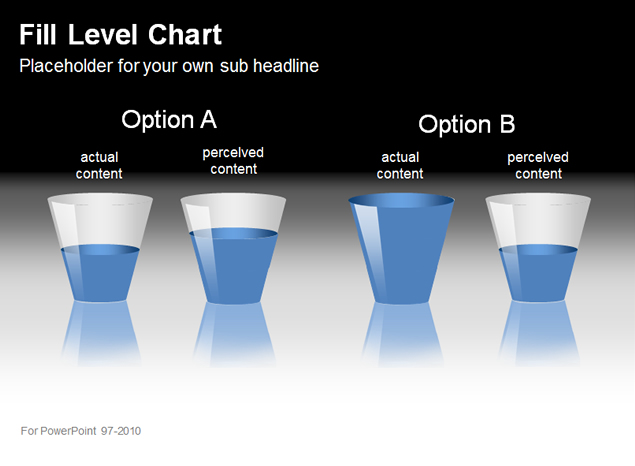 Fill Level Chart

Placeholder for your own sub headline

Option A

actual content

perceived content

Option B

actual content

perceived content

For PowerPoint 97-2010